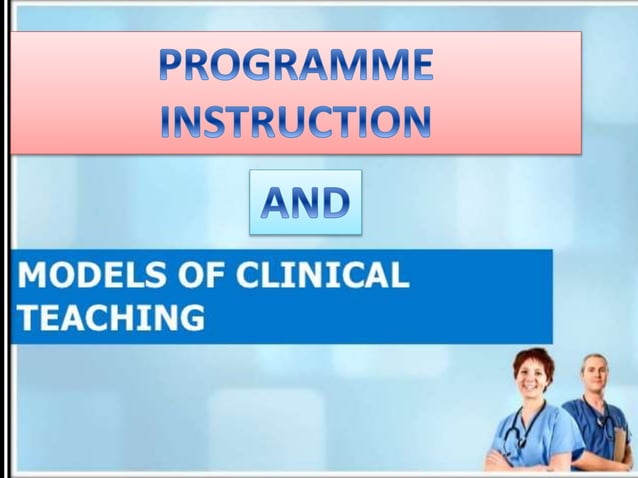 PROGRAMME INSTRUCTION

AND

MODELS OF CLINICAL TEACHING